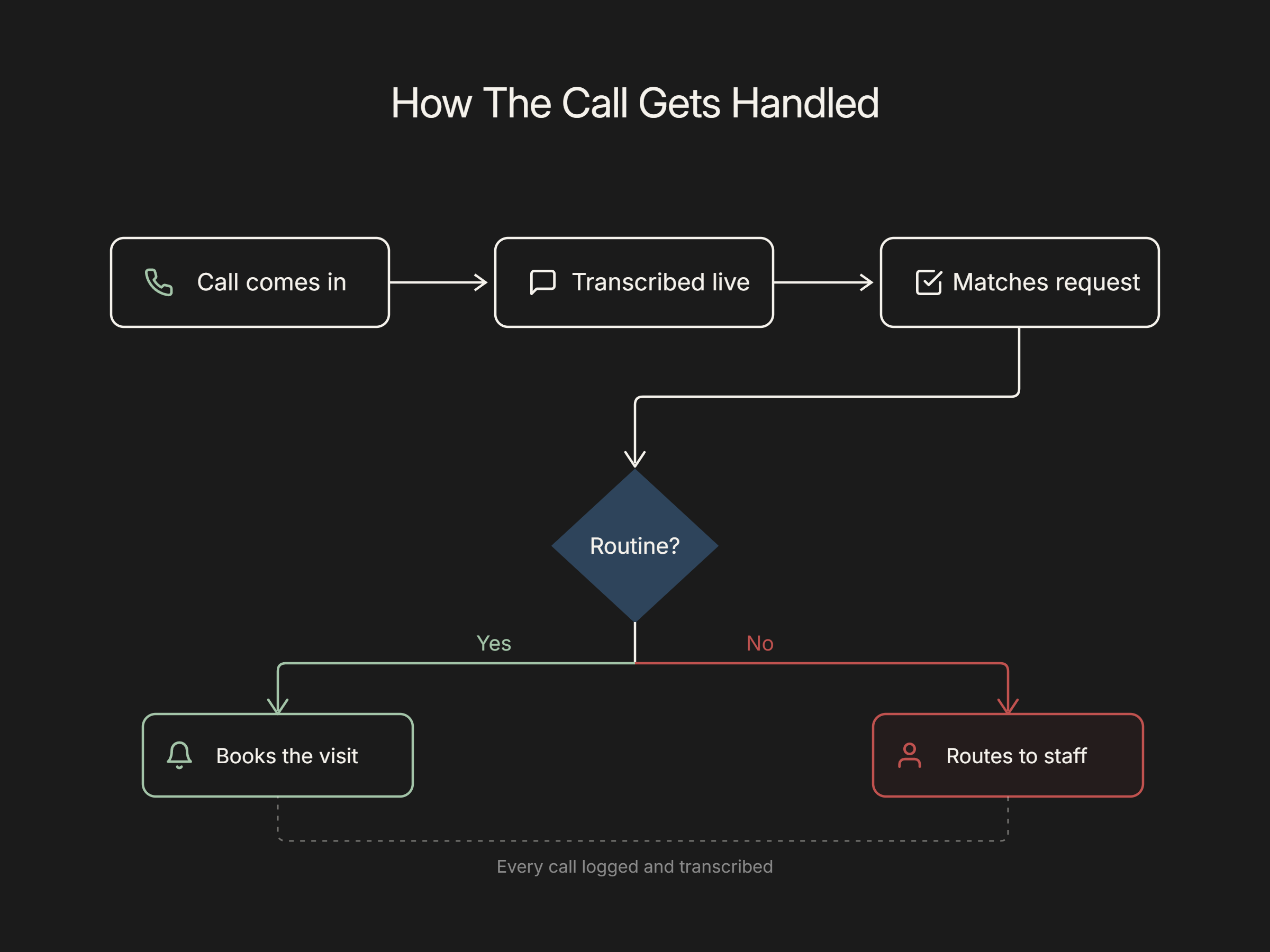 How The Call Gets Handled

Call comes in

Transcribed live

Matches request

Routine?

Yes

No

Books the visit

Routes to staff

Every call logged and transcribed